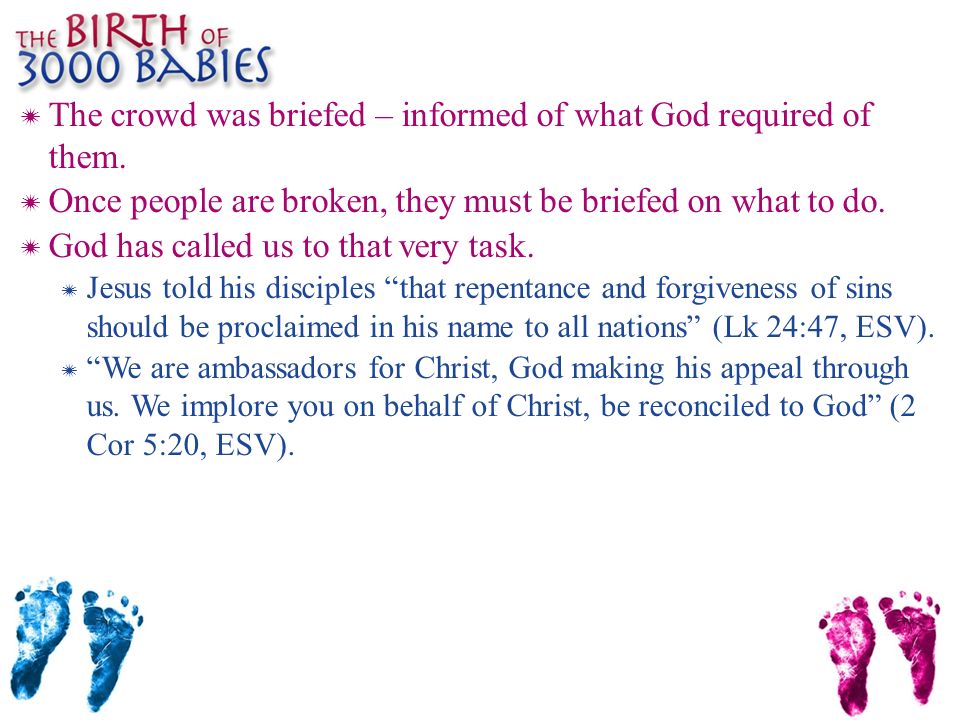 THE BIRTH OF 3000 BABIES

The crowd was briefed – informed of what God required of them.

Once people are broken, they must be briefed on what to do.

God has called us to that very task.

Jesus told his disciples “that repentance and forgiveness of sins should be proclaimed in his name to all nations” (Lk 24:47, ESV).

“We are ambassadors for Christ, God making his appeal through us. We implore you on behalf of Christ, be reconciled to God” (2 Cor 5:20, ESV).